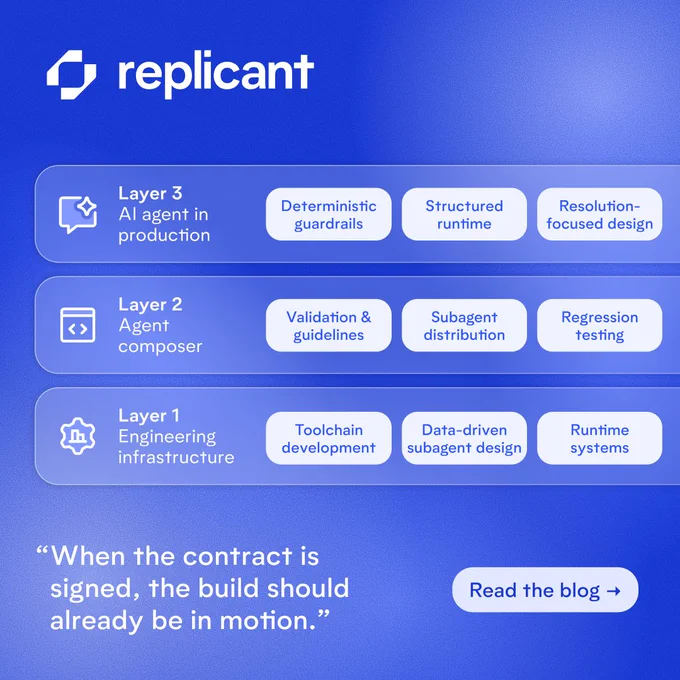 replicant

Layer 3
AI agent in production

Deterministic guardrails

Structured runtime

Resolution-focused design

Layer 2
Agent composer

Validation & guidelines

Subagent distribution

Regression testing

Layer 1
Engineering infrastructure

Toolchain development

Data-driven subagent design

Runtime systems

“When the contract is signed, the build should already be in motion.”

Read the blog →